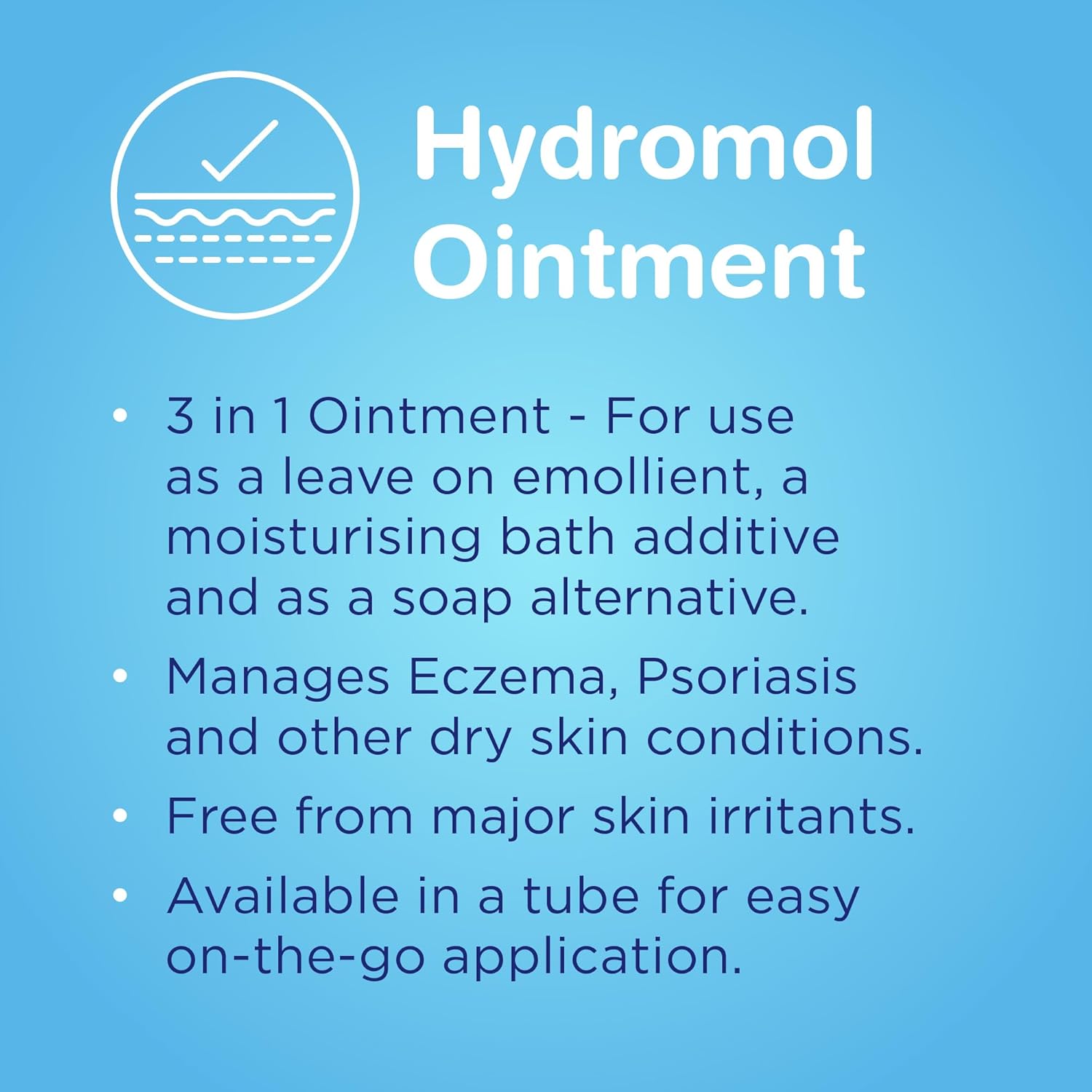 Hydromol Ointment

• 3 in 1 Ointment - For use as a leave on emollient, a moisturising bath additive and as a soap alternative.

• Manages Eczema, Psoriasis and other dry skin conditions.

• Free from major skin irritants.

• Available in a tube for easy on-the-go application.